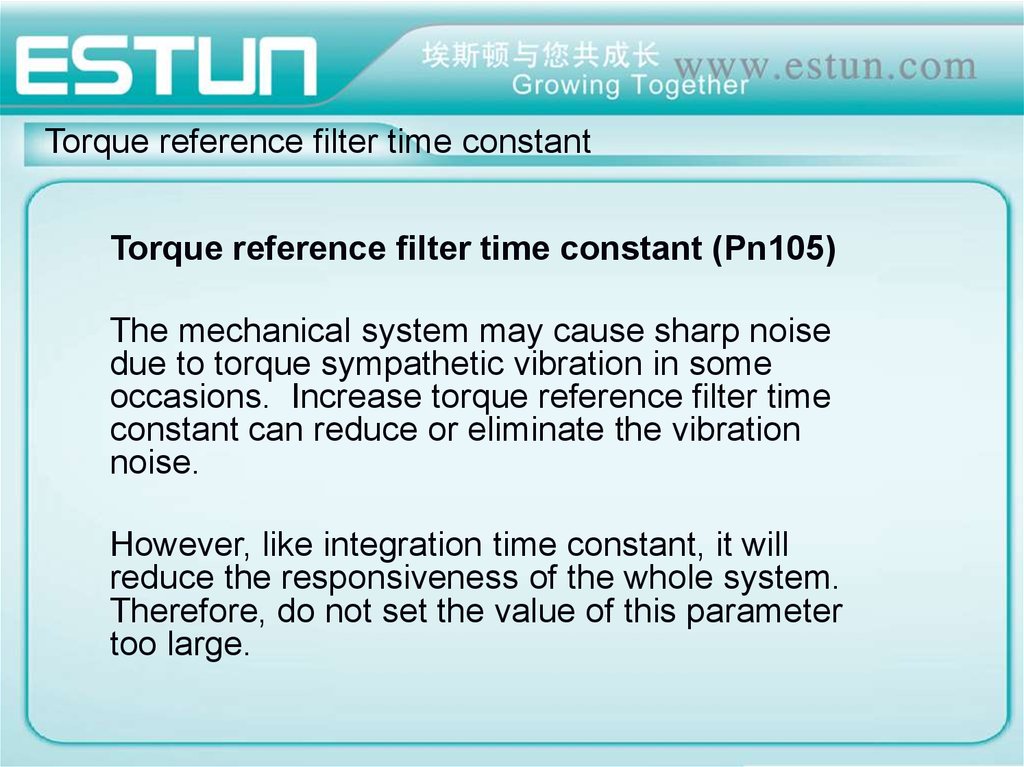 ESTUN
埃斯顿与您共成长
Growing Together
www.estun.com

Torque reference filter time constant

Torque reference filter time constant (Pn105)

The mechanical system may cause sharp noise due to torque sympathetic vibration in some occasions. Increase torque reference filter time constant can reduce or eliminate the vibration noise.

However, like integration time constant, it will reduce the responsiveness of the whole system. Therefore, do not set the value of this parameter too large.